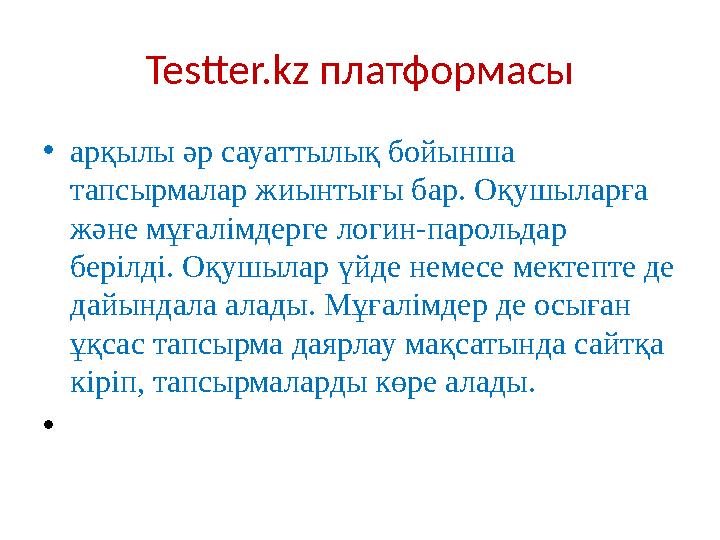 Testter.kz платформасы

• арқылы әр сауаттылық бойынша тапсырмалар жиынтығы бар. Оқушыларға және мұғалімдерге логин-парольдар берілді. Оқушылар үйде немесе мектепте де дайындала алады. Мұғалімдер де осыған ұқсас тапсырма даярлау мақсатында сайтқа кіріп, тапсырмаларды көре алады.

•